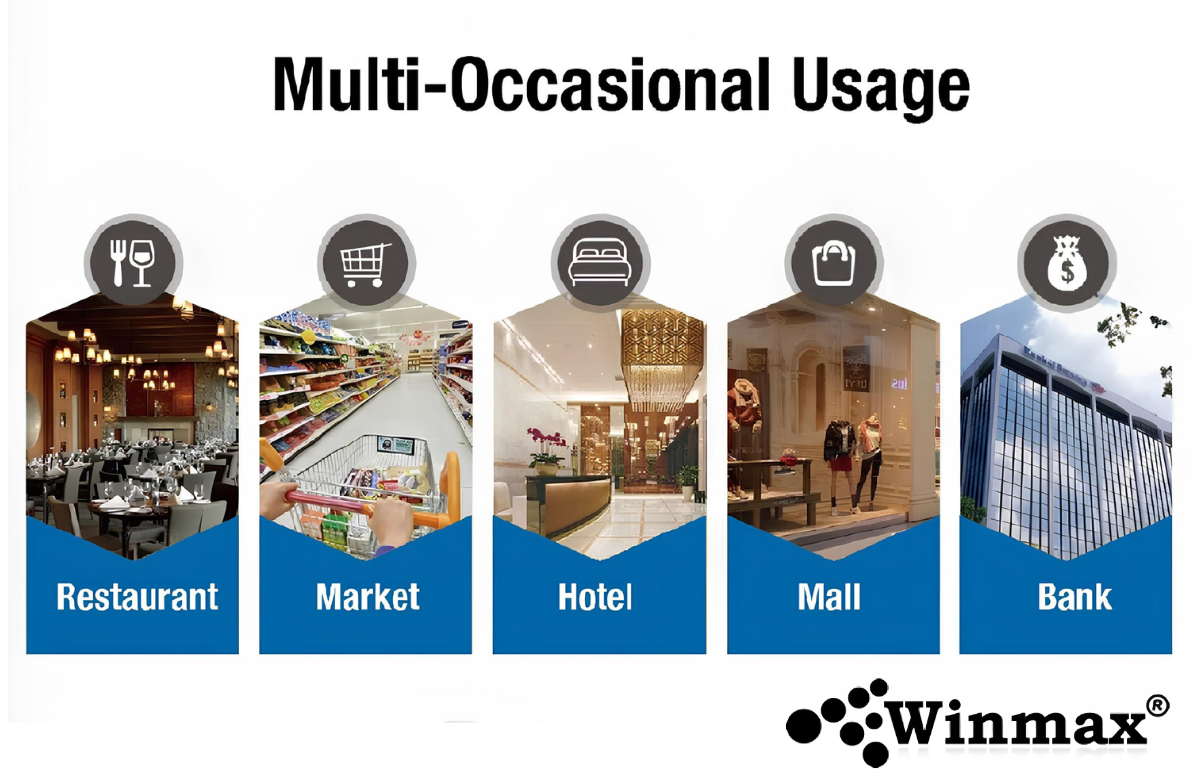 Multi-Occasional Usage

Restaurant

Market

Hotel

Mall

Bank

Winmax®